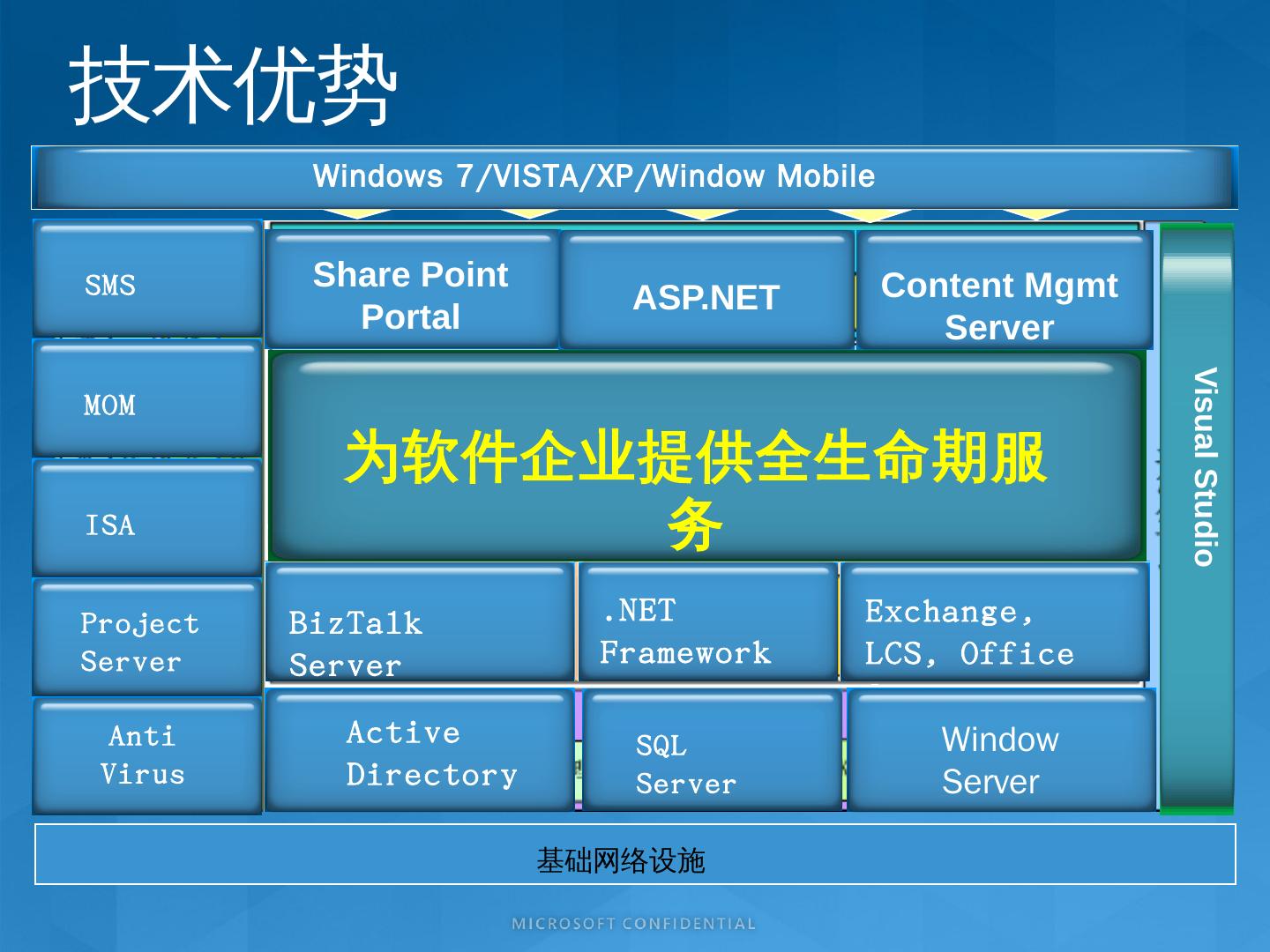 技术优势

Windows 7/VISTA/XP/Window Mobile

SMS

MOM

ISA

Project Server

Anti Virus

Share Point Portal

ASP.NET

Content Mgmt Server

为软件企业提供全生命期服务

BizTalk Server

.NET Framework

Exchange, LCS, Office

Active Directory

SQL Server

Window Server

Visual Studio

基础网络设施

MICROSOFT CONFIDENTIAL